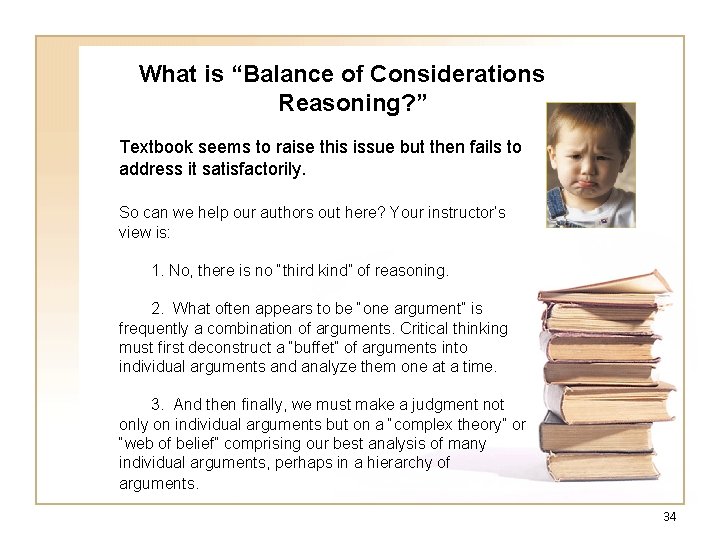 What is "Balance of Considerations Reasoning?"

Textbook seems to raise this issue but then fails to address it satisfactorily.

So can we help our authors out here? Your instructor's view is:

1. No, there is no "third kind" of reasoning.

2. What often appears to be "one argument" is frequently a combination of arguments. Critical thinking must first deconstruct a "buffet" of arguments into individual arguments and analyze them one at a time.

3. And then finally, we must make a judgment not only on individual arguments but on a "complex theory" or "web of belief" comprising our best analysis of many individual arguments, perhaps in a hierarchy of arguments.

34